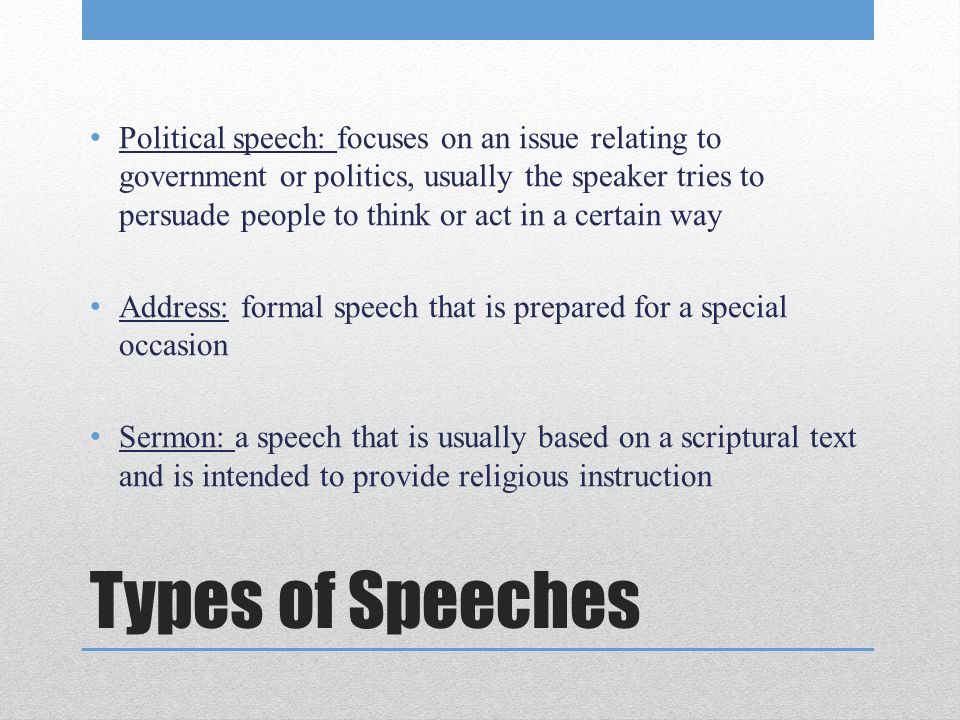 • Political speech: focuses on an issue relating to government or politics, usually the speaker tries to persuade people to think or act in a certain way

• Address: formal speech that is prepared for a special occasion

• Sermon: a speech that is usually based on a scriptural text and is intended to provide religious instruction

Types of Speeches